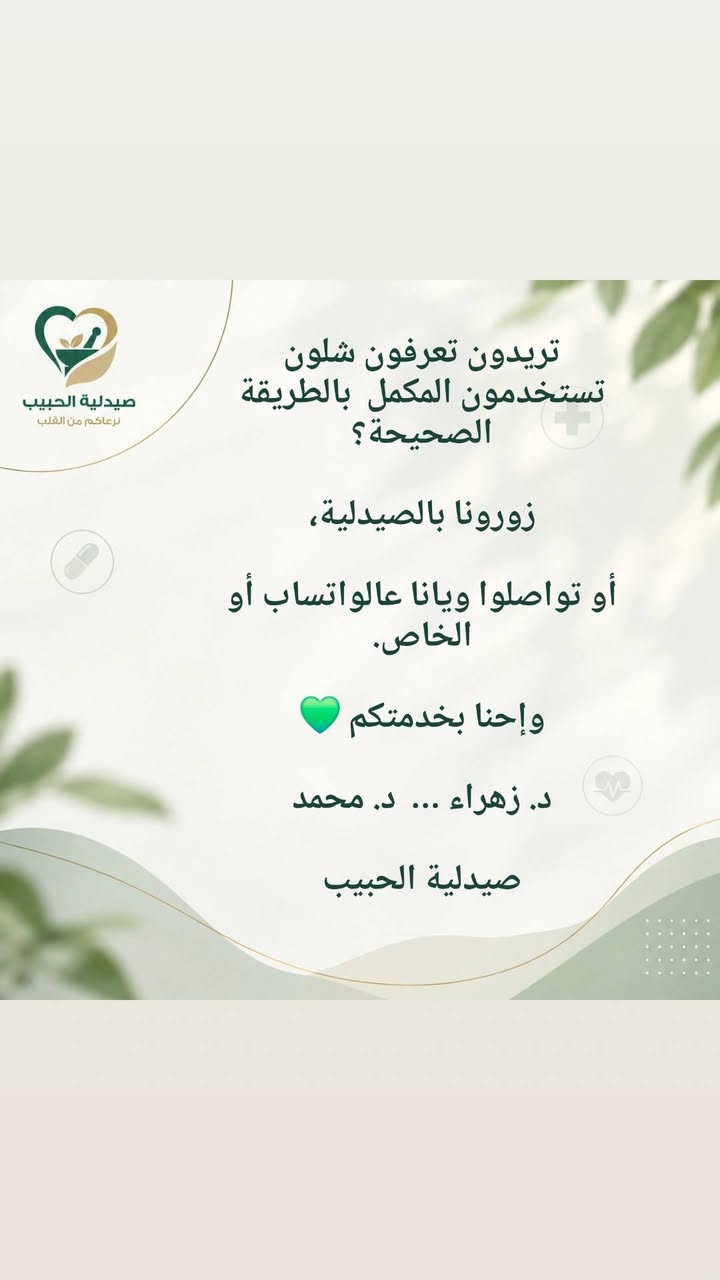 صيدلية الحبيب
نرعاكم من القلب

تريدون تعرفون شلون تستخدمون المكمل بالطريقة الصحيحة؟

زورونا بالصيدلية،

أو تواصلوا ويانا عالواتساب أو الخاص.

وإحنا بخدمتكم 💚

د. زهراء ... د. محمد

صيدلية الحبيب